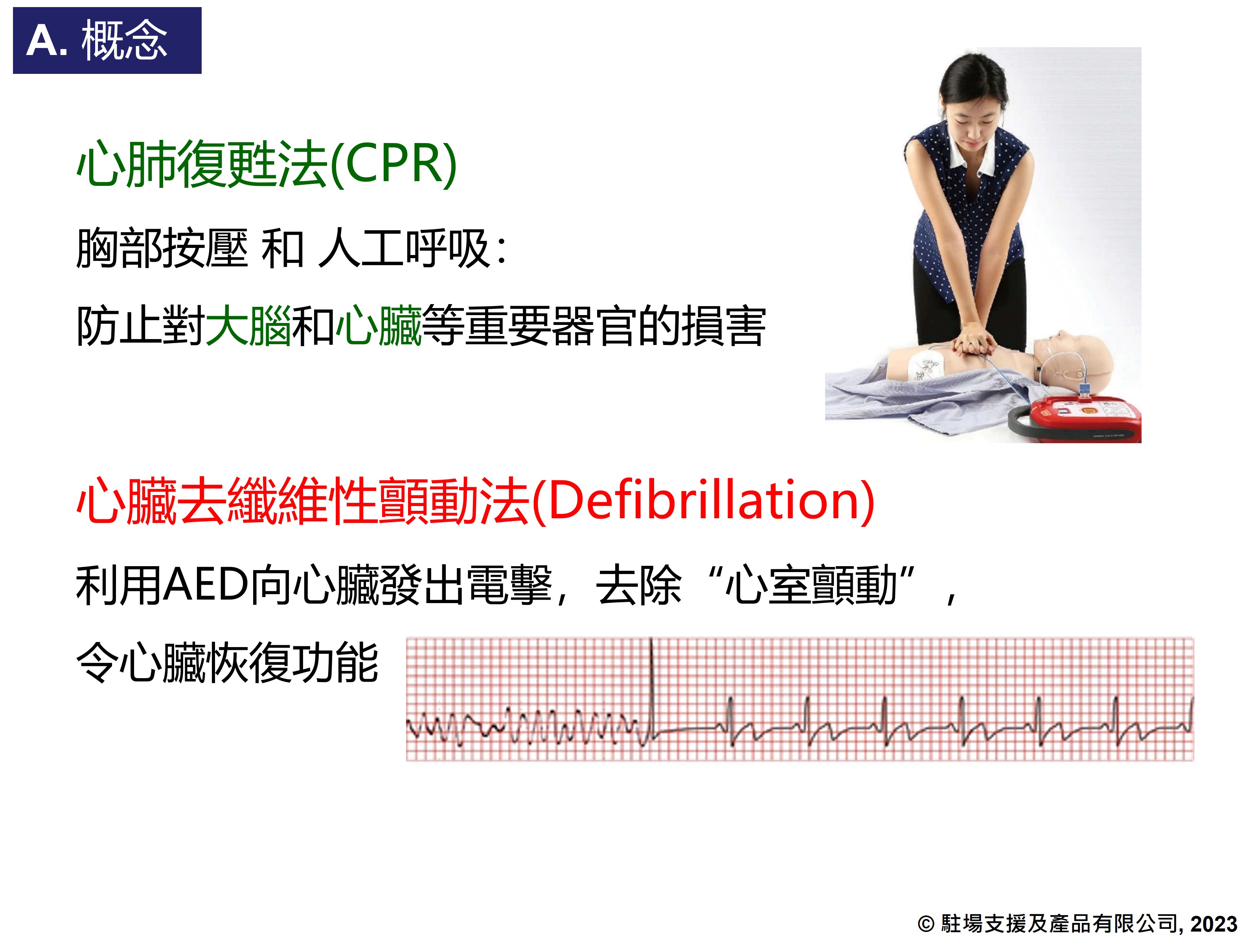 A. 概念

心肺復甦法(CPR)

胸部按壓 和 人工呼吸:

防止對大腦和心臟等重要器官的損害

心臟去纖維性顫動法(Defibrillation)

利用AED向心臟發出電擊，去除“心室顫動”，

令心臟恢復功能

© 駐場支援及產品有限公司, 2023